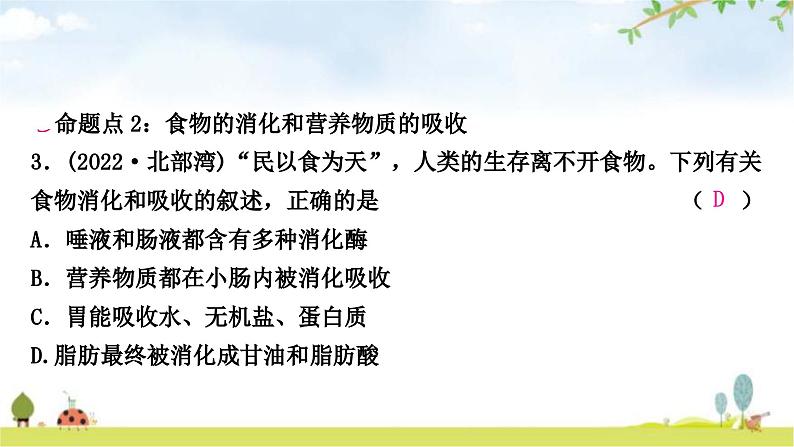 命题点 2：食物的消化和营养物质的吸收

3．(2022·北部湾)“民以食为天”，人类的生存离不开食物。下列有关食物消化和吸收的叙述，正确的是 ( D )

A．唾液和肠液都含有多种消化酶

B．营养物质都在小肠内被消化吸收

C．胃能吸收水、无机盐、蛋白质

D.脂肪最终被消化成甘油和脂肪酸